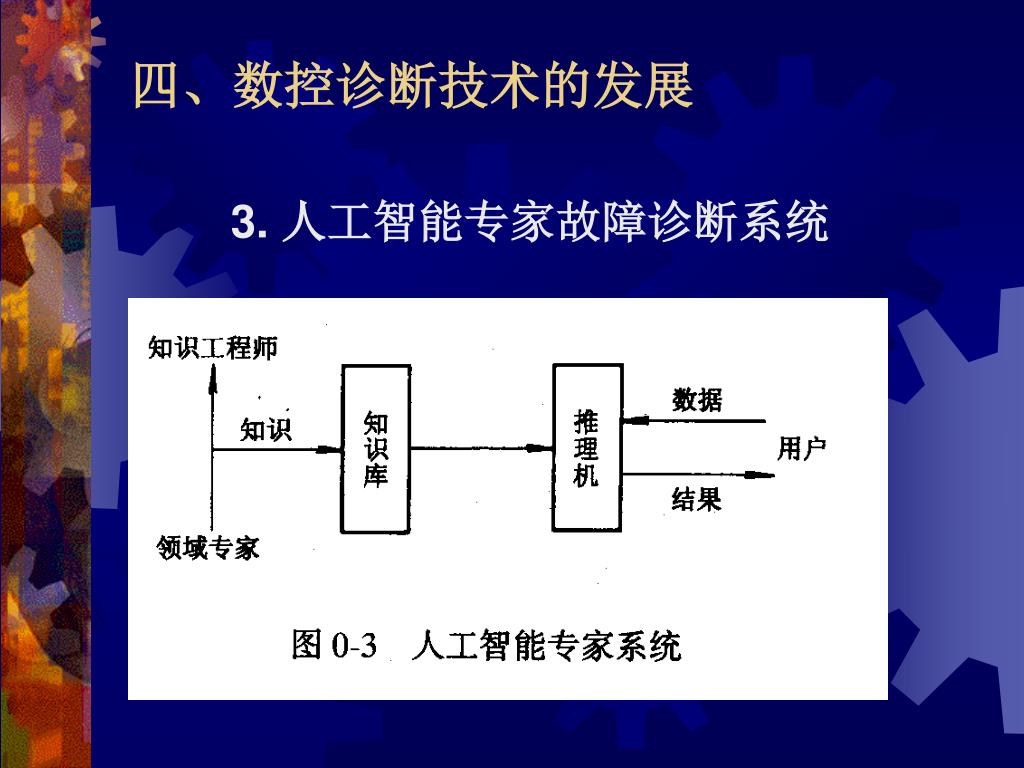 四、数控诊断技术的发展

3. 人工智能专家故障诊断系统

知识工程师

知识

领域专家

知识库

推理机

数据

用户

结果

图 0-3　人工智能专家系统